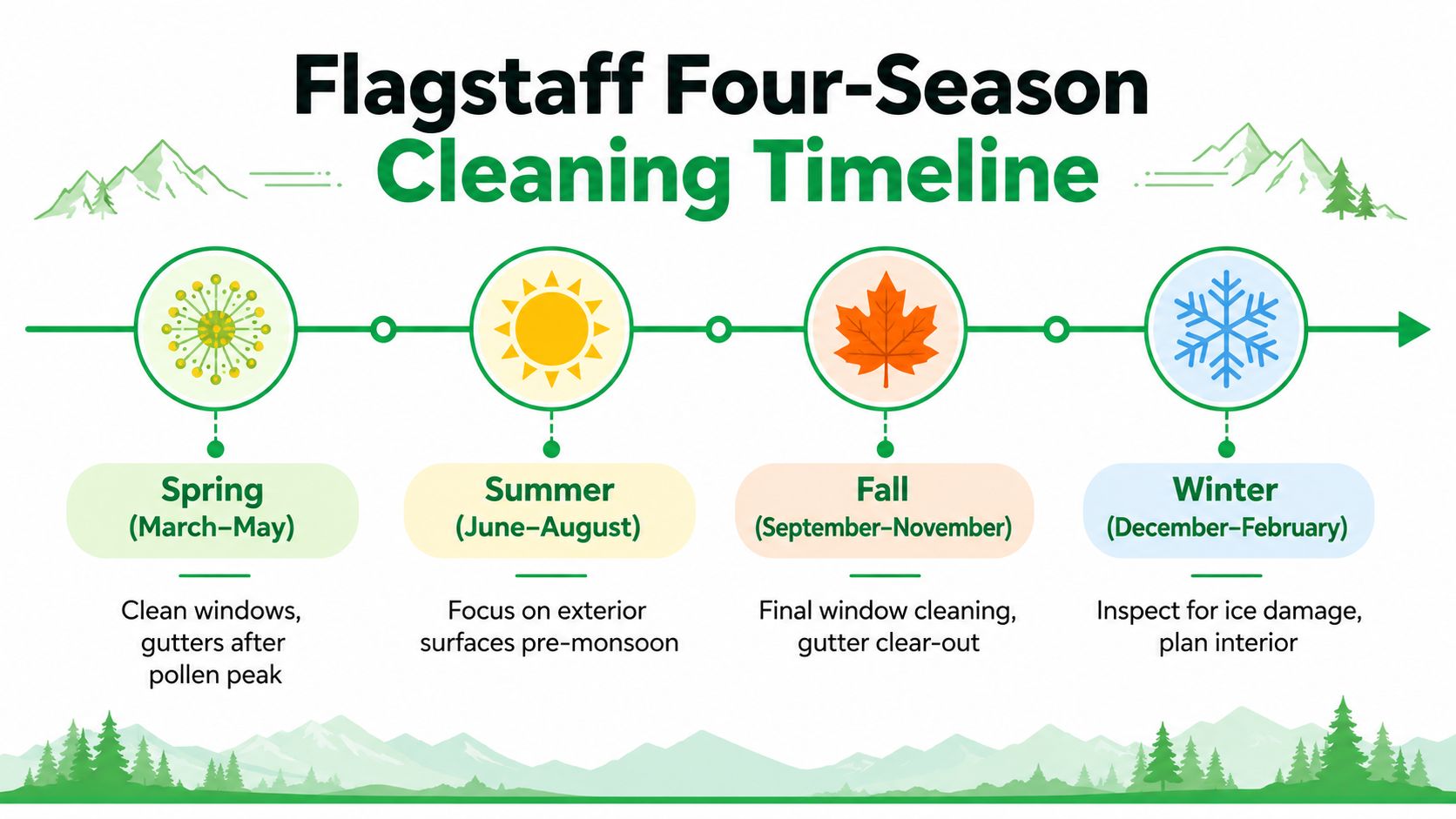 Flagstaff Four-Season
Cleaning Timeline

Spring
(March–May)

Clean windows, gutters after pollen peak

Summer
(June–August)

Focus on exterior surfaces pre-monsoon

Fall
(September–November)

Final window cleaning, gutter clear-out

Winter
(December–February)

Inspect for ice damage, plan interior